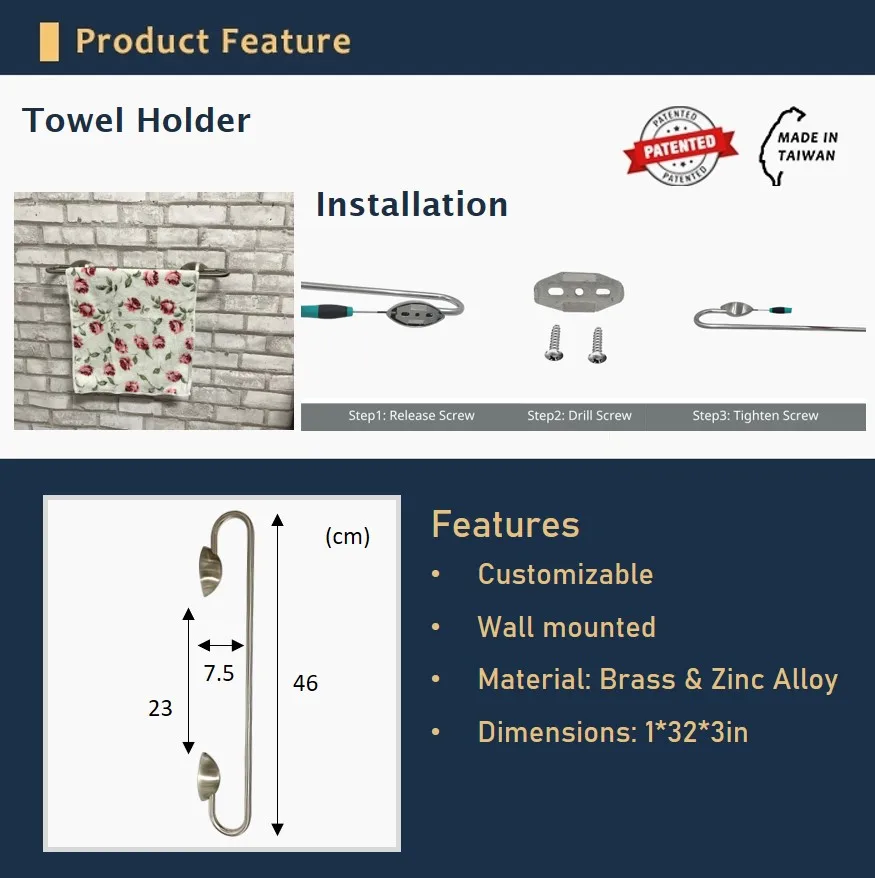 Product Feature

Towel Holder

PATENTED
PATENTED
PATENTED

MADE IN TAIWAN

Installation

Step1: Release Screw
Step2: Drill Screw
Step3: Tighten Screw

(cm)
7.5
23
46

Features
• Customizable
• Wall mounted
• Material: Brass & Zinc Alloy
• Dimensions: 1*32*3in